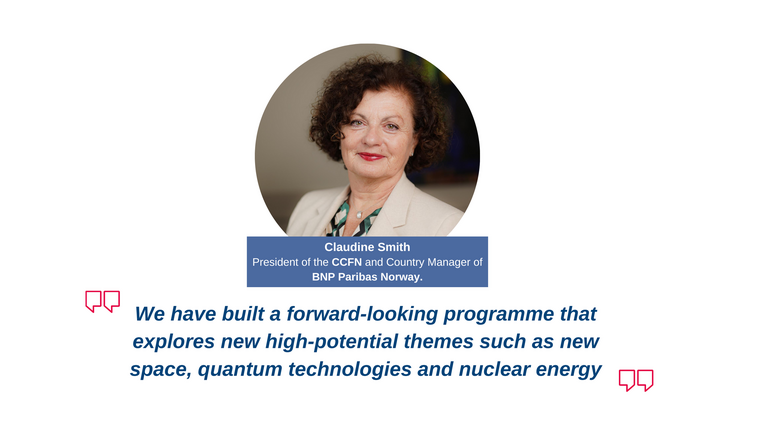 Claudine Smith
President of the CCFN and Country Manager of BNP Paribas Norway.

We have built a forward-looking programme that explores new high-potential themes such as new space, quantum technologies and nuclear energy